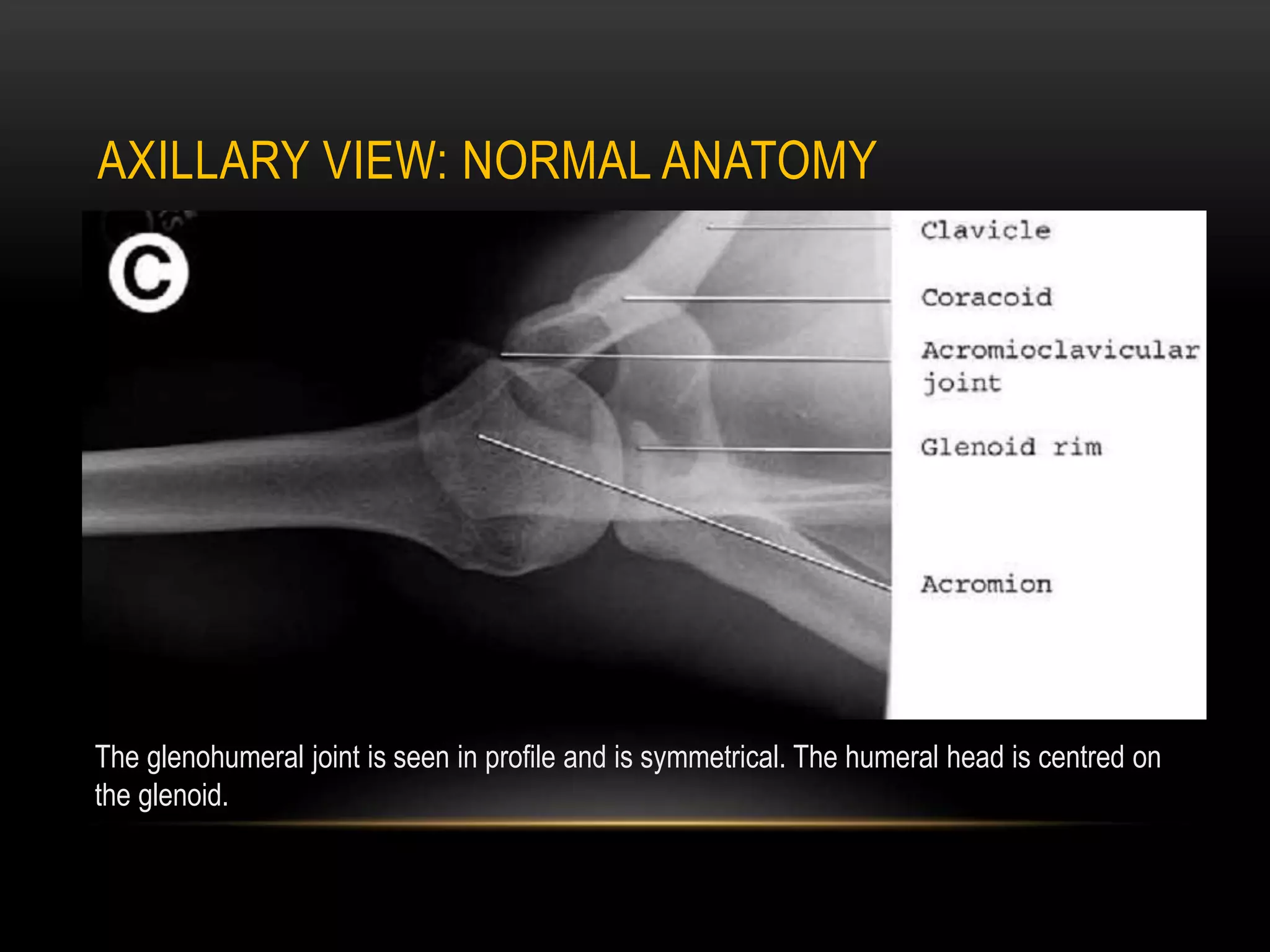 AXILLARY VIEW: NORMAL ANATOMY

C

Clavicle

Coracoid

Acromioclavicular joint

Glenoid rim

Acromion

The glenohumeral joint is seen in profile and is symmetrical. The humeral head is centred on the glenoid.